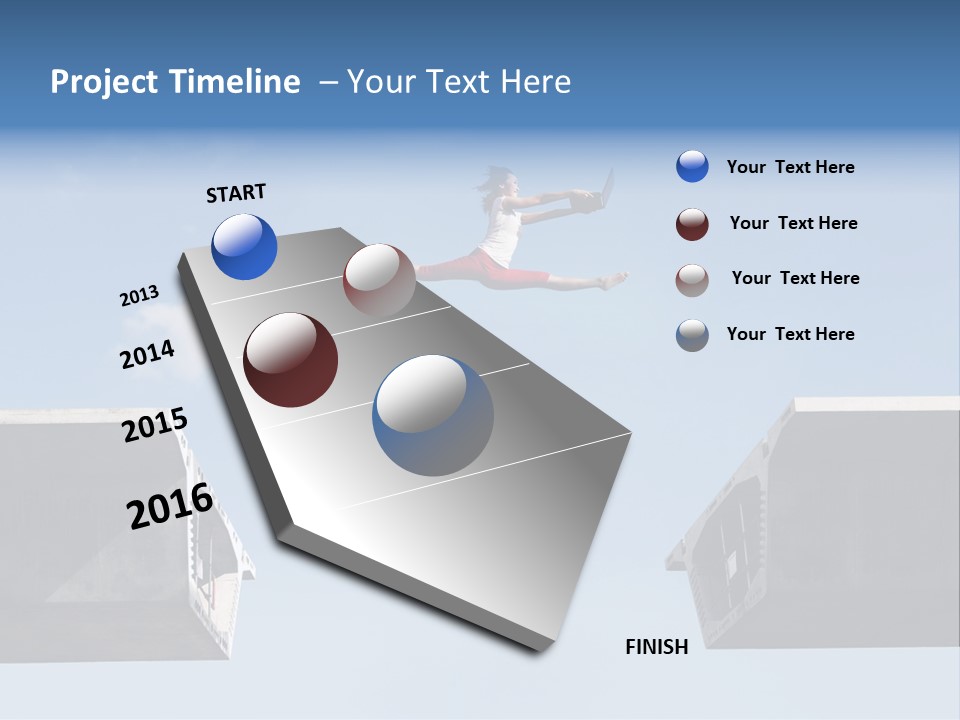 Project Timeline – Your Text Here

START

2013

2014

2015

2016

Your Text Here

Your Text Here

Your Text Here

Your Text Here

FINISH